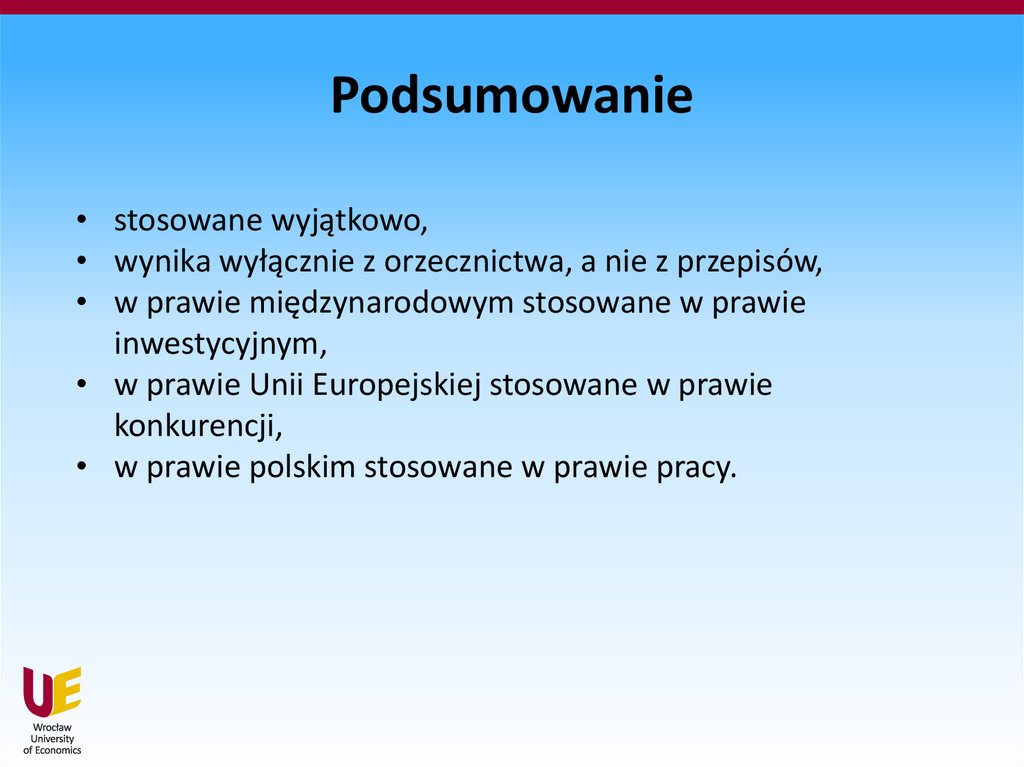 Podsumowanie

• stosowane wyjątkowo,
• wynika wyłącznie z orzecznictwa, a nie z przepisów,
• w prawie międzynarodowym stosowane w prawie inwestycyjnym,
• w prawie Unii Europejskiej stosowane w prawie konkurencji,
• w prawie polskim stosowane w prawie pracy.

UE
Wrocław
University
of Economics